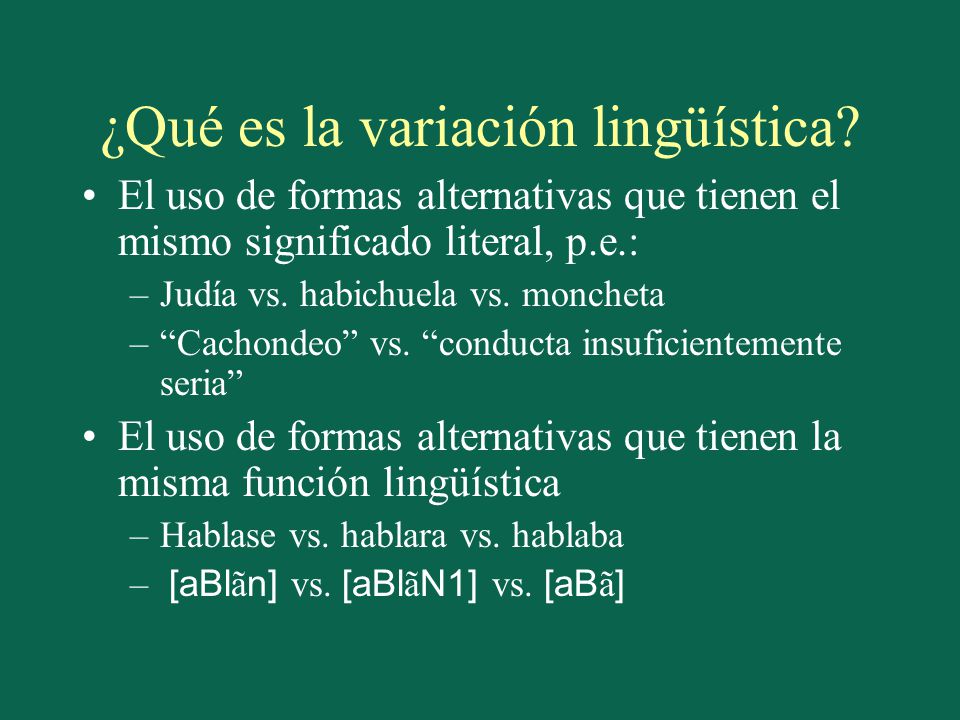 ¿Qué es la variación lingüística?

• El uso de formas alternativas que tienen el mismo significado literal, p.e.:
– Judía vs. habichuela vs. moncheta
– “Cachondeo” vs. “conducta insuficientemente seria”

• El uso de formas alternativas que tienen la misma función lingüística
– Hablase vs. hablara vs. hablaba
– [aBlãn] vs. [aBlãN1] vs. [aBã]